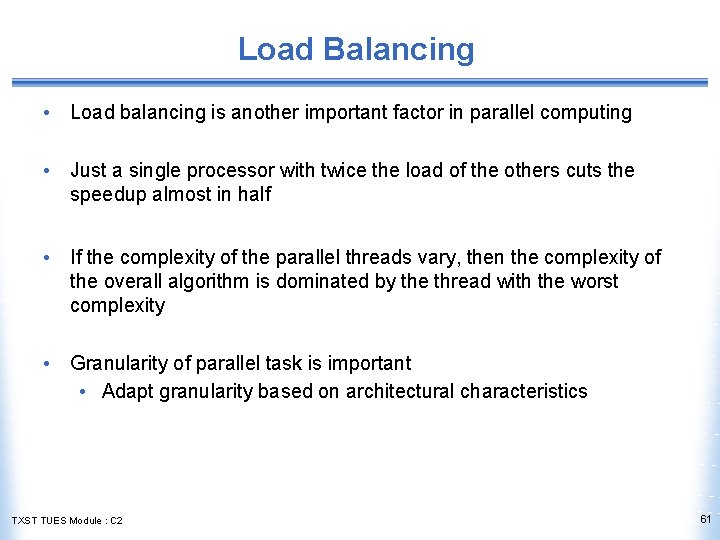 Load Balancing

• Load balancing is another important factor in parallel computing

• Just a single processor with twice the load of the others cuts the speedup almost in half

• If the complexity of the parallel threads vary, then the complexity of the overall algorithm is dominated by the thread with the worst complexity

• Granularity of parallel task is important
  • Adapt granularity based on architectural characteristics

TXST TUES Module : C2

61